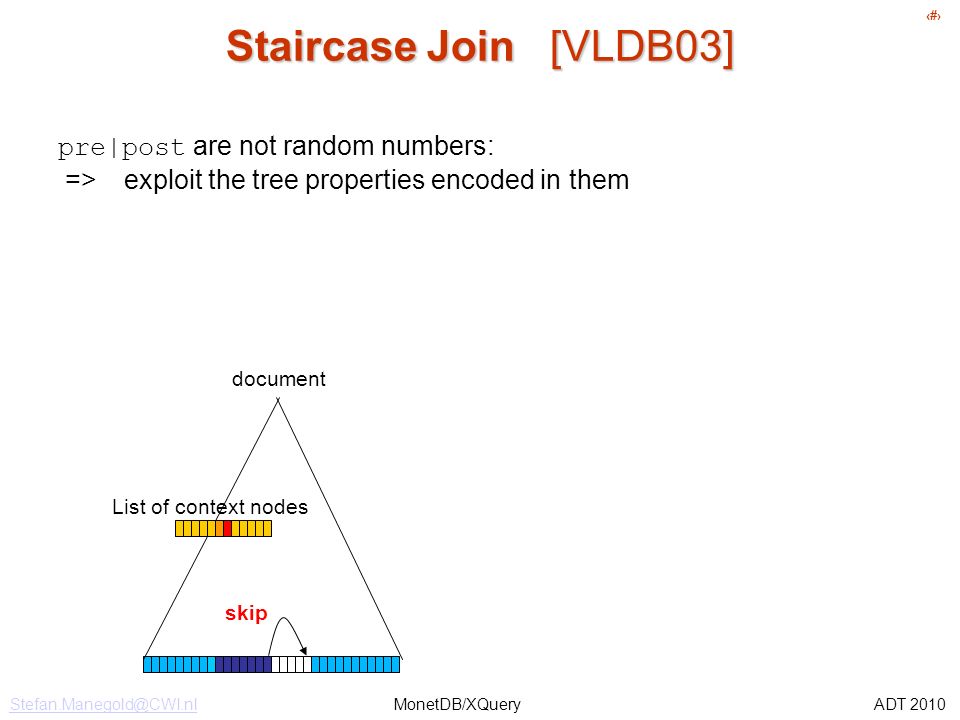 ‹#›

Staircase Join [VLDB03]

pre|post are not random numbers:
=> exploit the tree properties encoded in them

document

List of context nodes

skip

Stefan.Manegold@CWI.nl MonetDB/XQuery ADT 2010